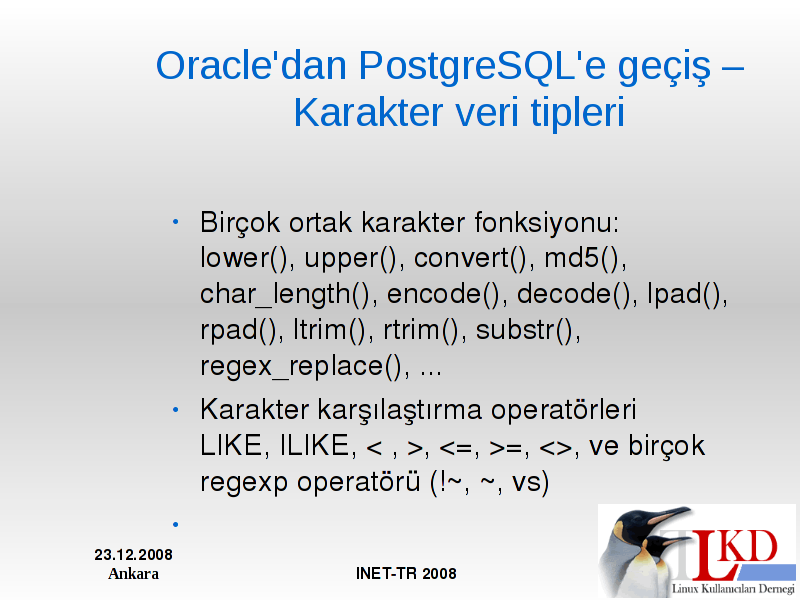 Oracle'dan PostgreSQL'e geçiş – Karakter veri tipleri

• Birçok ortak karakter fonksiyonu: lower(), upper(), convert(), md5(), char_length(), encode(), decode(), lpad(), rpad(), ltrim(), rtrim(), substr(), regex_replace(), ...

• Karakter karşılaştırma operatörleri LIKE, ILIKE, < , >, <=, >=, <>, ve birçok regexp operatörü (!~, ~, vs)

•

23.12.2008
Ankara

INET-TR 2008

LKD
Linux Kullanıcıları Derneği